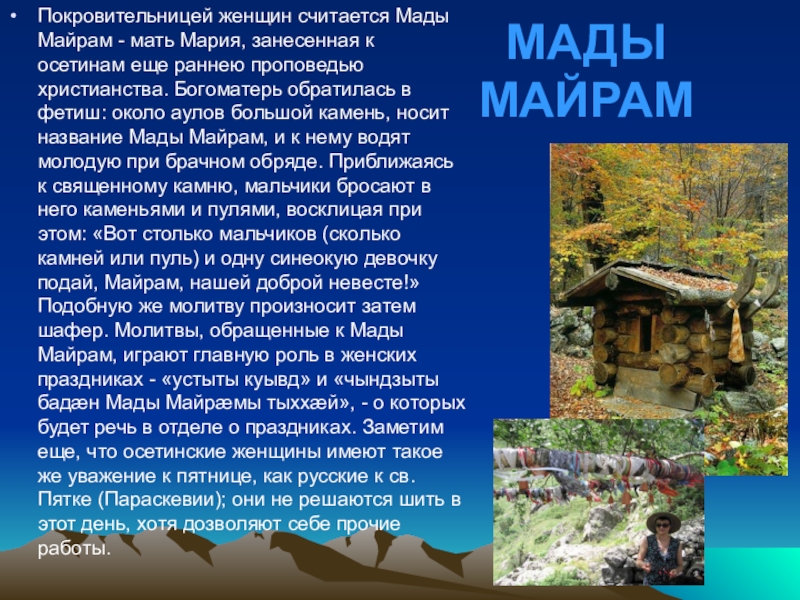 МАДЫ МАЙРАМ

• Покровительницей женщин считается Мады Майрам - мать Мария, занесенная к осетинам еще раннею проповедью христианства. Богоматерь обратилась в фетиш: около аулов большой камень, носит название Мады Майрам, и к нему водят молодую при брачном обряде. Приближаясь к священному камню, мальчики бросают в него каменьями и пулями, восклицая при этом: «Вот столько мальчиков (сколько камней или пуль) и одну синеокую девочку подай, Майрам, нашей доброй невесте!» Подобную же молитву произносит затем шафер. Молитвы, обращенные к Мады Майрам, играют главную роль в женских праздниках - «устыты куывд» и «чындзыты бадæн Мады Майрæмы тыххæй», - о которых будет речь в отделе о праздниках. Заметим еще, что осетинские женщины имеют такое же уважение к пятнице, как русские к св. Пятке (Параскевии); они не решаются шить в этот день, хотя дозволяют себе прочие работы.